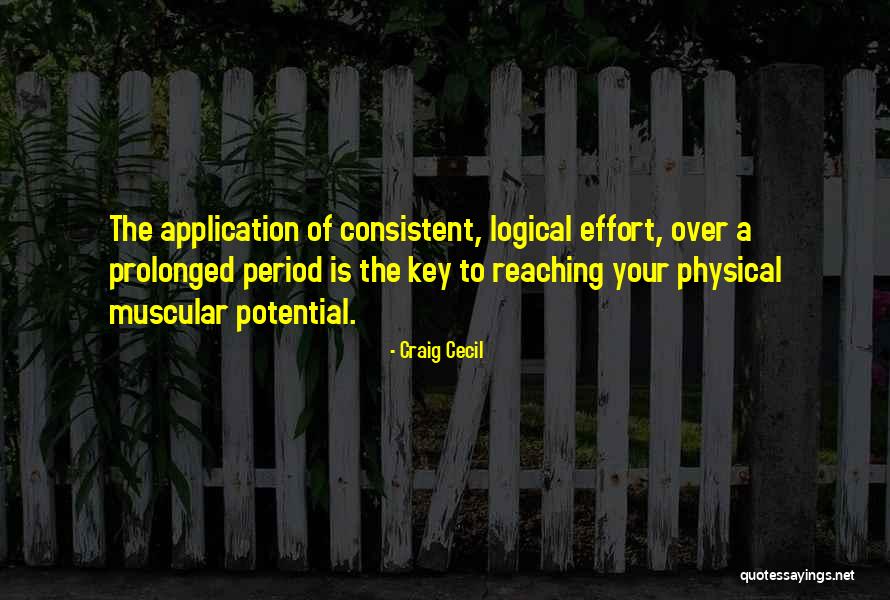 The application of consistent, logical effort, over a prolonged period is the key to reaching your physical muscular potential.

- Craig Cecil

quotessayings.net